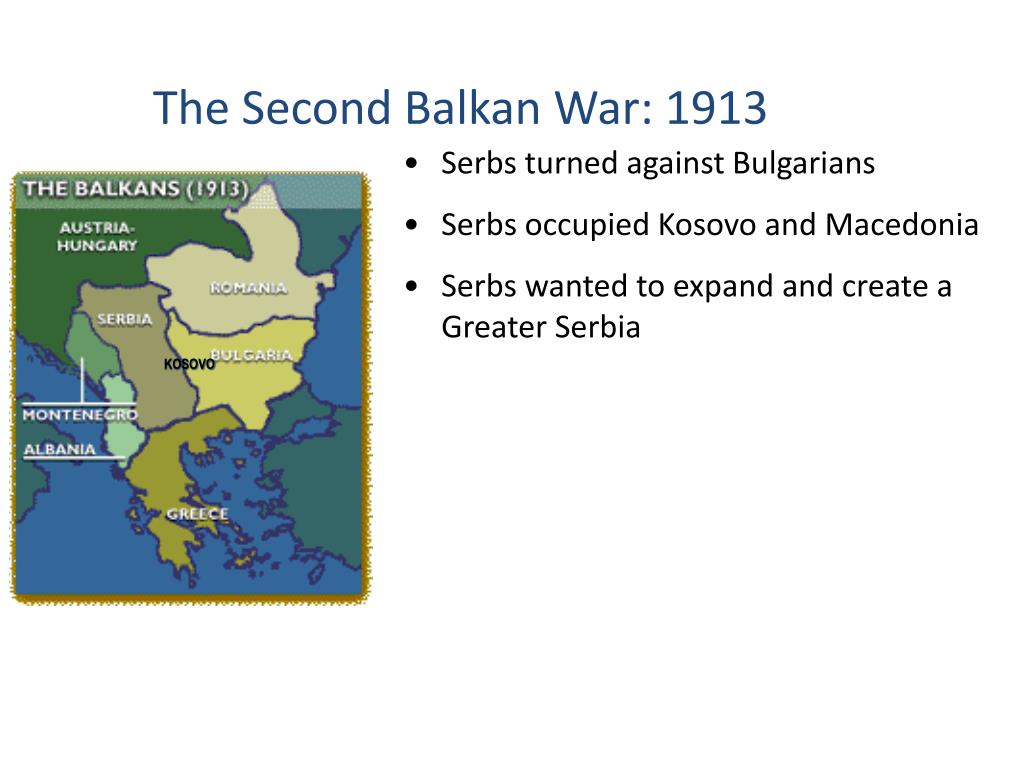 The Second Balkan War: 1913

THE BALKANS (1913)
AUSTRIA-HUNGARY
ROMANIA
SERBIA
BULGARIA
KOSOVO
MONTENEGRO
ALBANIA
GREECE

• Serbs turned against Bulgarians
• Serbs occupied Kosovo and Macedonia
• Serbs wanted to expand and create a Greater Serbia